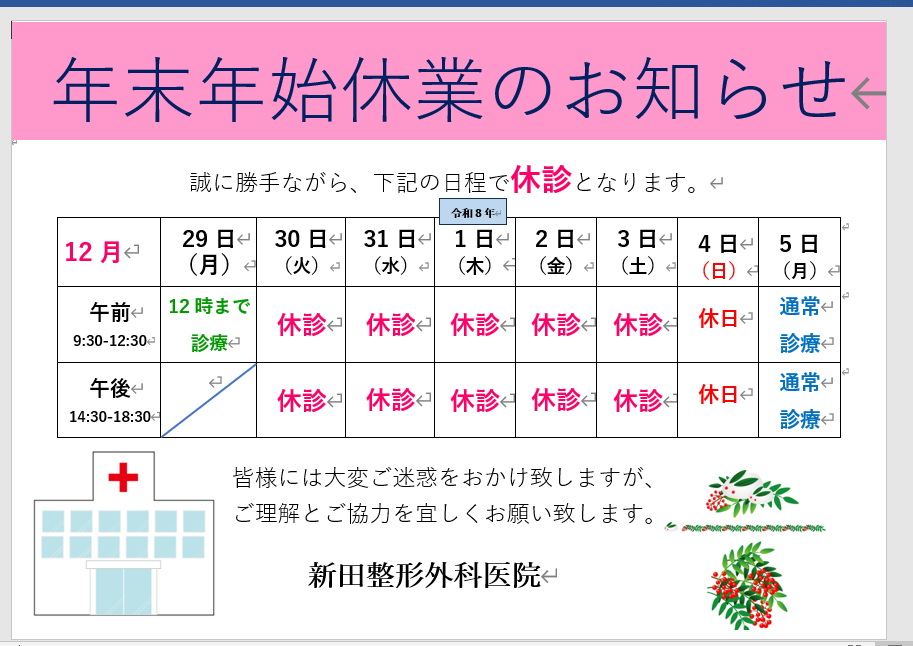 年末年始休業のお知らせ

誠に勝手ながら、下記の日程で休診となります。

令和8年

| 12月 | 29日（月） | 30日（火） | 31日（水） | 1日（木） | 2日（金） | 3日（土） | 4日（日） | 5日（月） |
|---|---|---|---|---|---|---|---|---|
| 午前 9:30-12:30 | 12時まで診療 | 休診 | 休診 | 休診 | 休診 | 休診 | 休日 | 通常診療 |
| 午後 14:30-18:30 | | 休診 | 休診 | 休診 | 休診 | 休診 | 休日 | 通常診療 |

皆様には大変ご迷惑をおかけ致しますが、ご理解とご協力を宜しくお願い致します。

新田整形外科医院